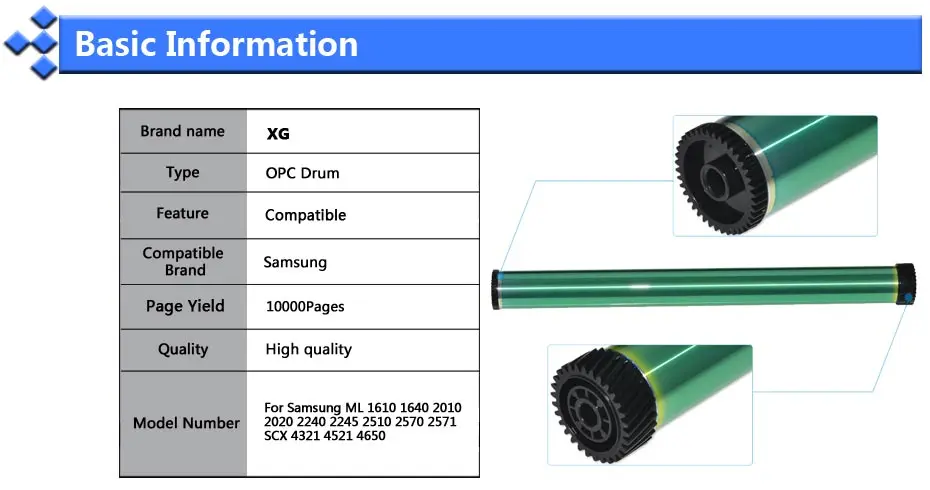 Basic Information

| Brand name | XG |
|---|---|
| Type | OPC Drum |
| Feature | Compatible |
| Compatible Brand | Samsung |
| Page Yield | 10000Pages |
| Quality | High quality |
| Model Number | For Samsung ML 1610 1640 2010 2020 2240 2245 2510 2570 2571 SCX 4321 4521 4650 |